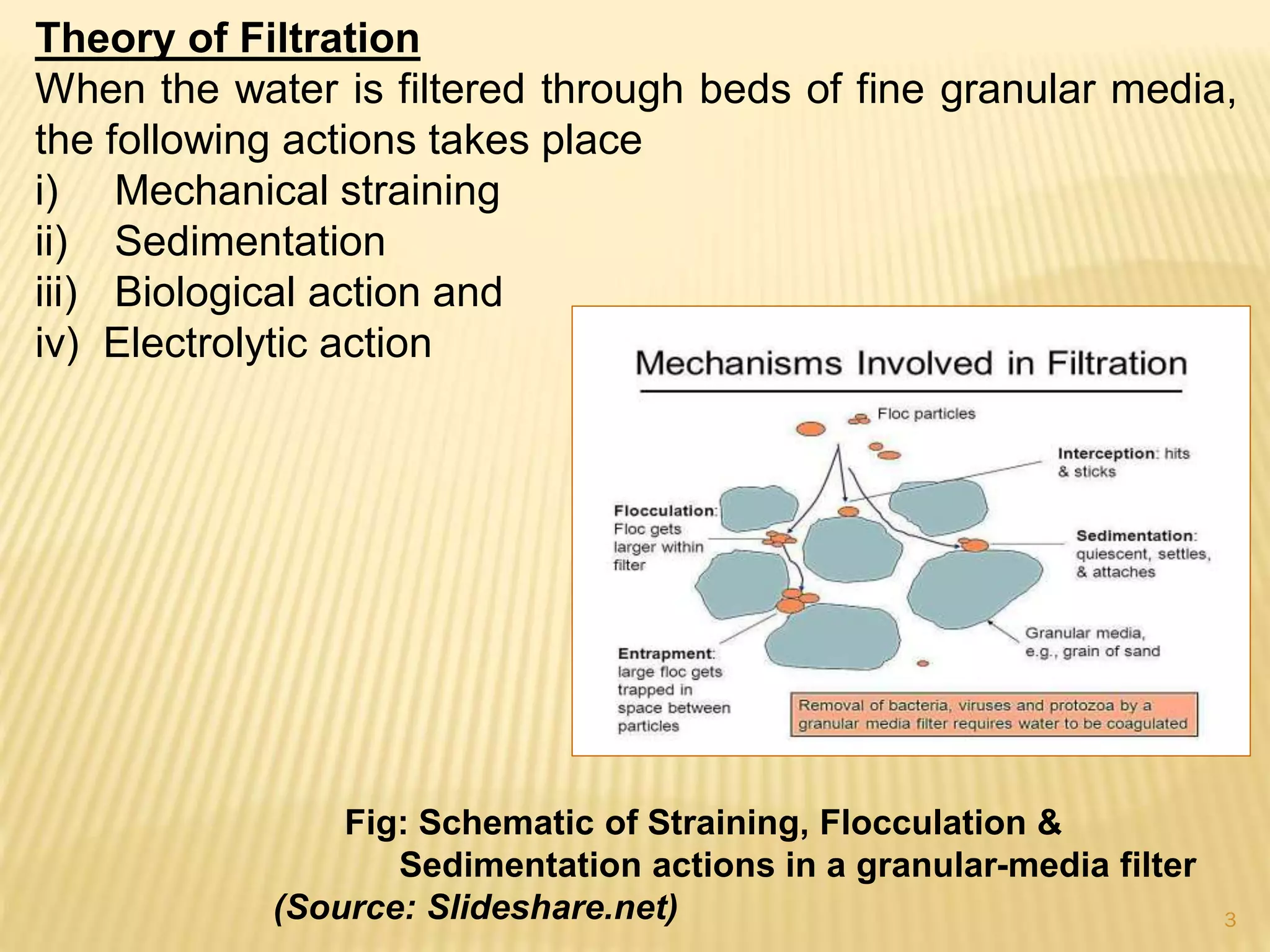 Theory of Filtration

When the water is filtered through beds of fine granular media, the following actions takes place

i) Mechanical straining

ii) Sedimentation

iii) Biological action and

iv) Electrolytic action

Mechanisms Involved in Filtration

Floc particles

Interception: hits & sticks

Flocculation: Floc gets larger within filter

Sedimentation: quiescent, settles, & attaches

Granular media, e.g., grain of sand

Entrapment: large floc gets trapped in space between particles

Removal of bacteria, viruses and protozoa by a granular media filter requires water to be coagulated

Fig: Schematic of Straining, Flocculation & Sedimentation actions in a granular-media filter

(Source: Slideshare.net)

3